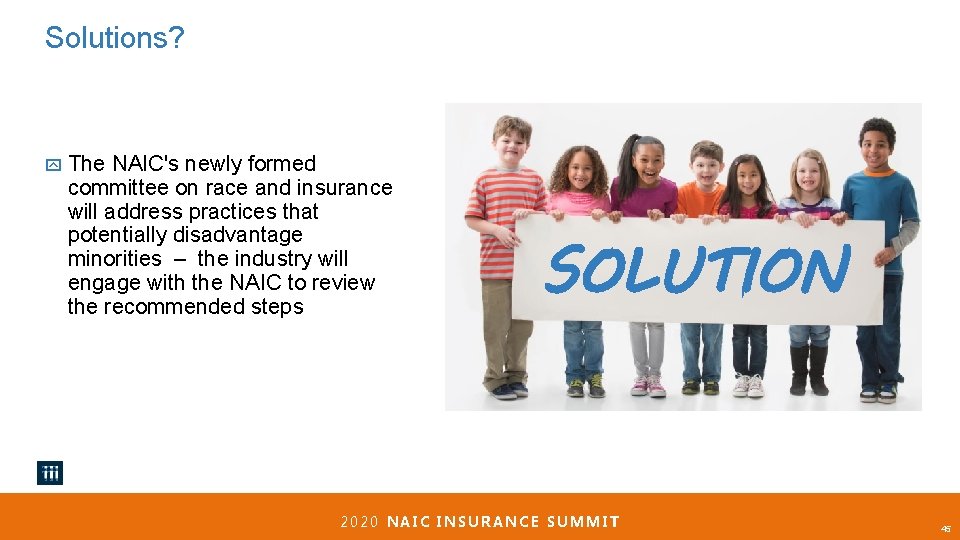 Solutions?

The NAIC's newly formed committee on race and insurance will address practices that potentially disadvantage minorities – the industry will engage with the NAIC to review the recommended steps

SOLUTION

iii

2020 NAIC INSURANCE SUMMIT

46